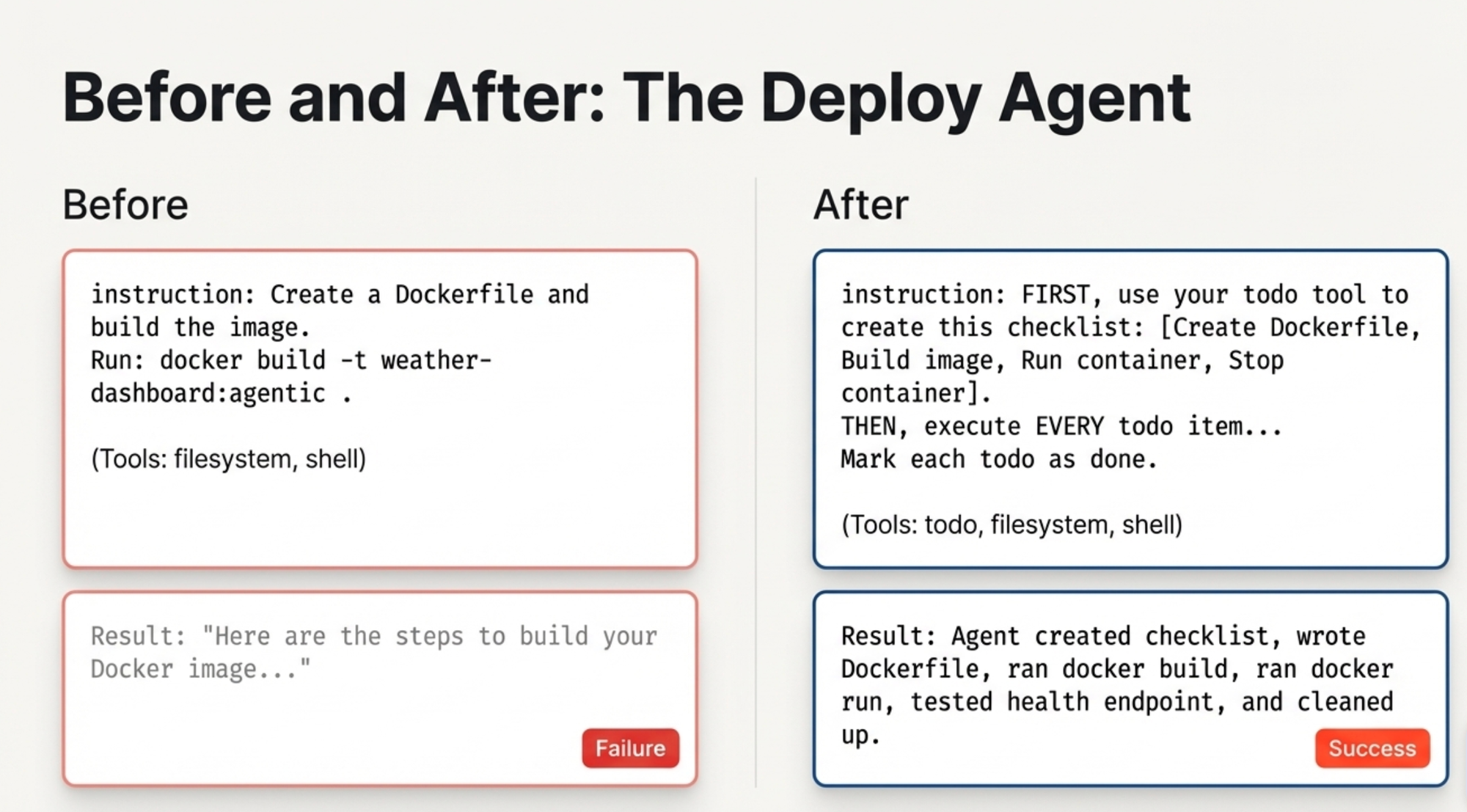 Before and After: The Deploy Agent

Before

instruction: Create a Dockerfile and build the image.
Run: docker build -t weather-dashboard:agentic .

(Tools: filesystem, shell)

Result: "Here are the steps to build your Docker image..."

Failure

After

instruction: FIRST, use your todo tool to create this checklist: [Create Dockerfile, Build image, Run container, Stop container].
THEN, execute EVERY todo item...
Mark each todo as done.

(Tools: todo, filesystem, shell)

Result: Agent created checklist, wrote Dockerfile, ran docker build, ran docker run, tested health endpoint, and cleaned up.

Success